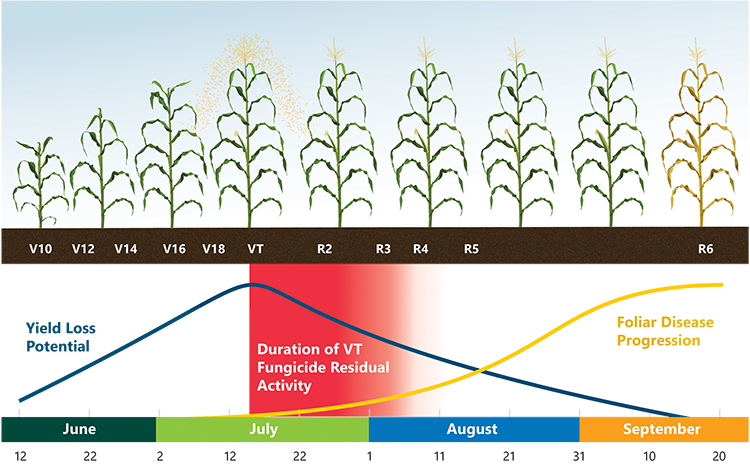 V10 V12 V14 V16 V18 VT R2 R3 R4 R5 R6

Yield Loss Potential

Duration of VT Fungicide Residual Activity

Foliar Disease Progression

June July August September

12 22 2 12 22 1 11 21 31 10 20